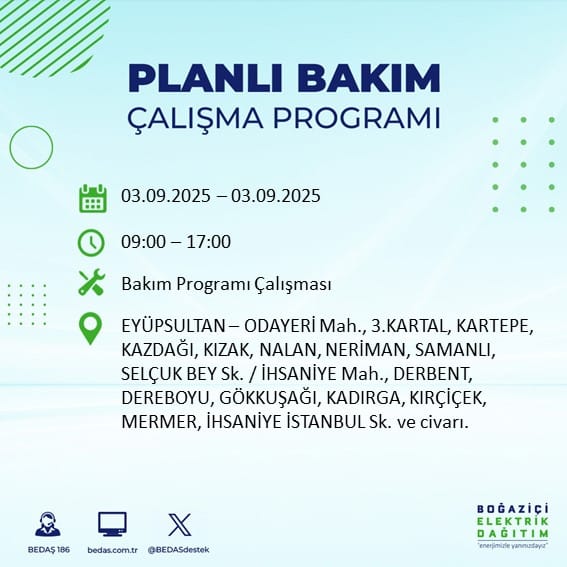 PLANLI BAKIM
ÇALIŞMA PROGRAMI

03.09.2025 – 03.09.2025

09:00 – 17:00

Bakım Programı Çalışması

EYÜPSULTAN – ODAYERİ Mah., 3.KARTAL, KARTEPE, KAZDAĞI, KIZAK, NALAN, NERİMAN, SAMANLI, SELÇUK BEY Sk. / İHSANİYE Mah., DERBENT, DEREBOYU, GÖKKUŞAĞI, KADIRGA, KIRÇİÇEK, MERMER, İHSANİYE İSTANBUL Sk. ve civarı.

BEDAŞ 186
bedas.com.tr
@BEDASdestek

BOĞAZİÇİ
ELEKTRİK
DAĞITIM
"enerjimizle yanınızdayız"